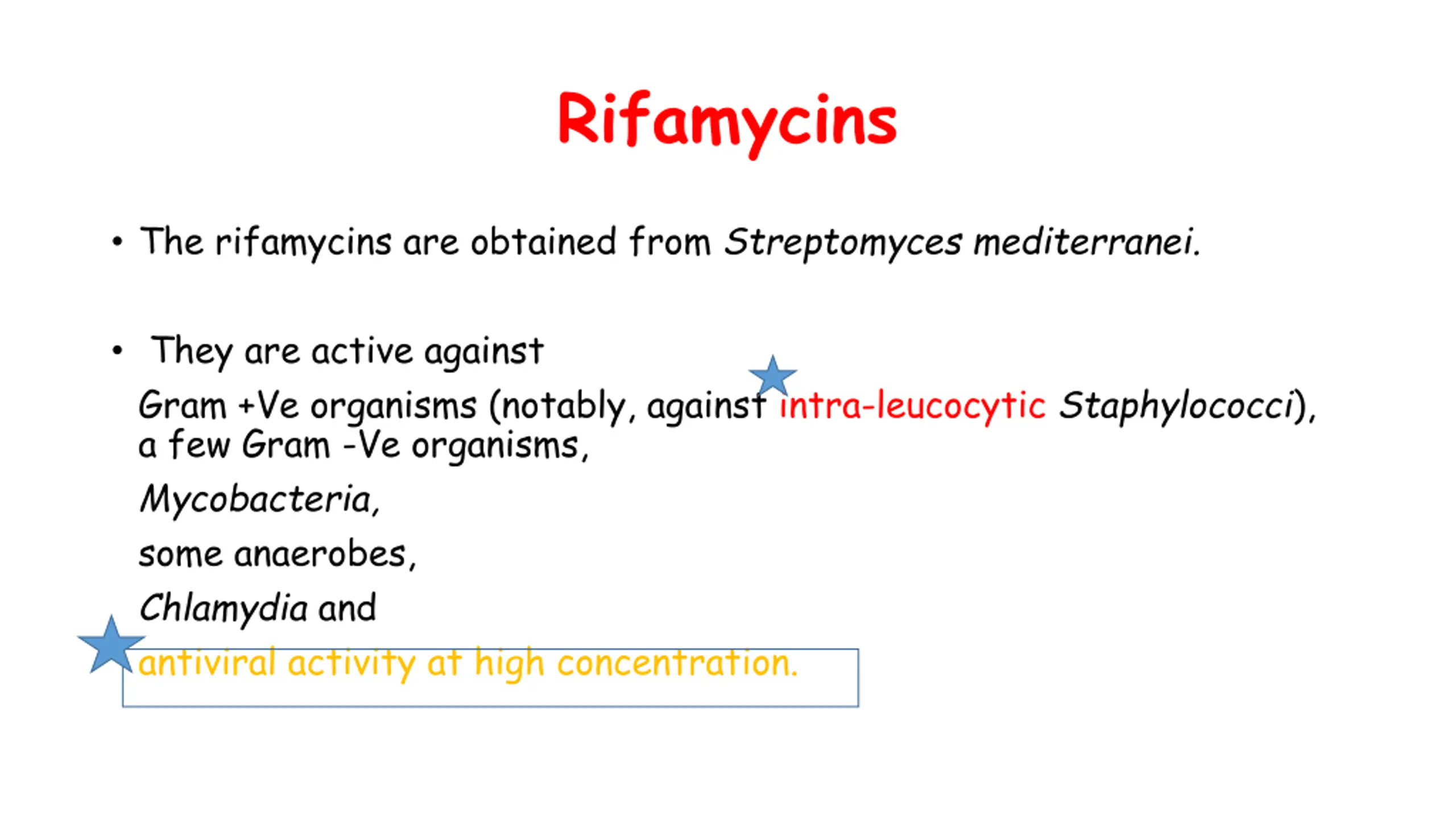 Rifamycins

• The rifamycins are obtained from Streptomyces mediterranei.

• They are active against

Gram +Ve organisms (notably, against intra-leucocytic Staphylococci), a few Gram -Ve organisms,

Mycobacteria,

some anaerobes,

Chlamydia and

antiviral activity at high concentration.